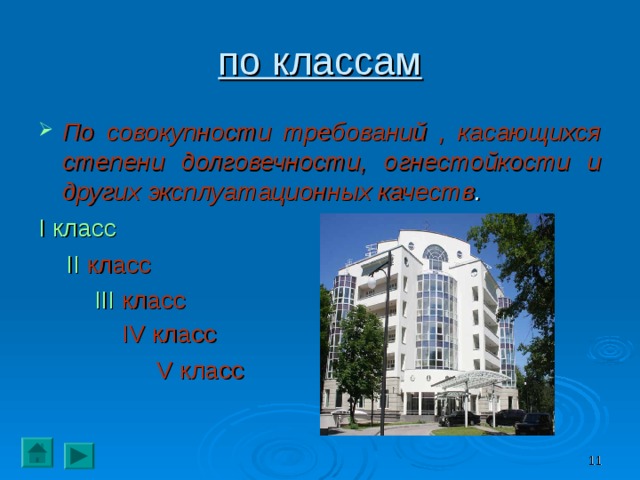 по классам

По совокупности требований , касающихся степени долговечности, огнестойкости и других эксплуатационных качеств.

I класс

II класс

III класс

IV класс

V класс

11